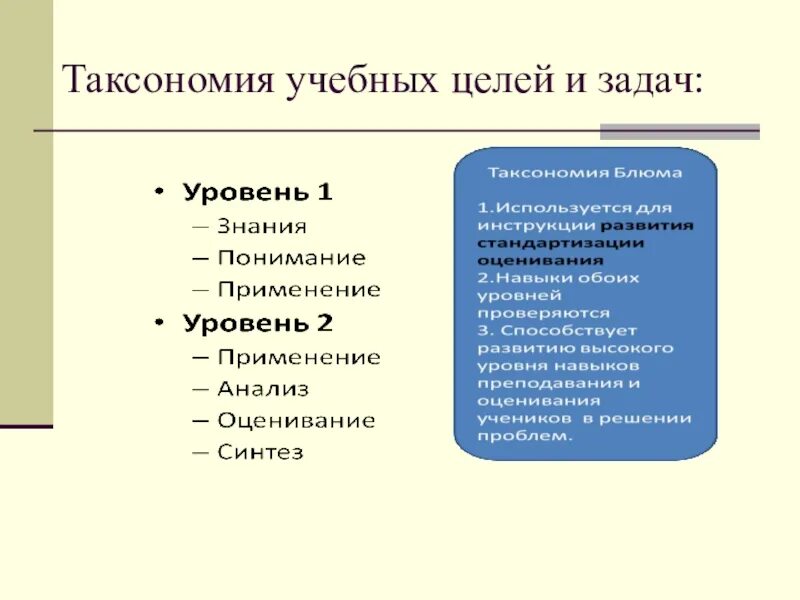 Таксономия учебных целей и задач:

• Уровень 1
– Знания
– Понимание
– Применение
• Уровень 2
– Применение
– Анализ
– Оценивание
– Синтез

Таксономия Блюма

1.Используется для инструкции развития стандартизации оценивания
2.Навыки обоих уровней проверяются
3. Способствует развитию высокого уровня навыков преподавания и оценивания учеников в решении проблем.